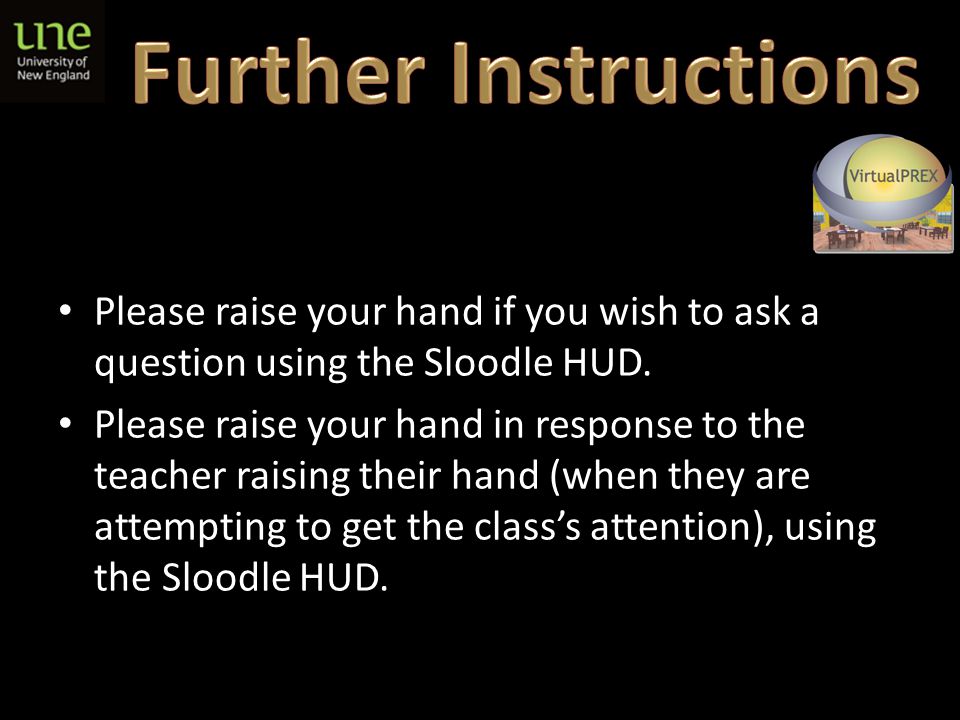 une
University of New England

Further Instructions

VirtualPREX

• Please raise your hand if you wish to ask a question using the Sloodle HUD.

• Please raise your hand in response to the teacher raising their hand (when they are attempting to get the class's attention), using the Sloodle HUD.